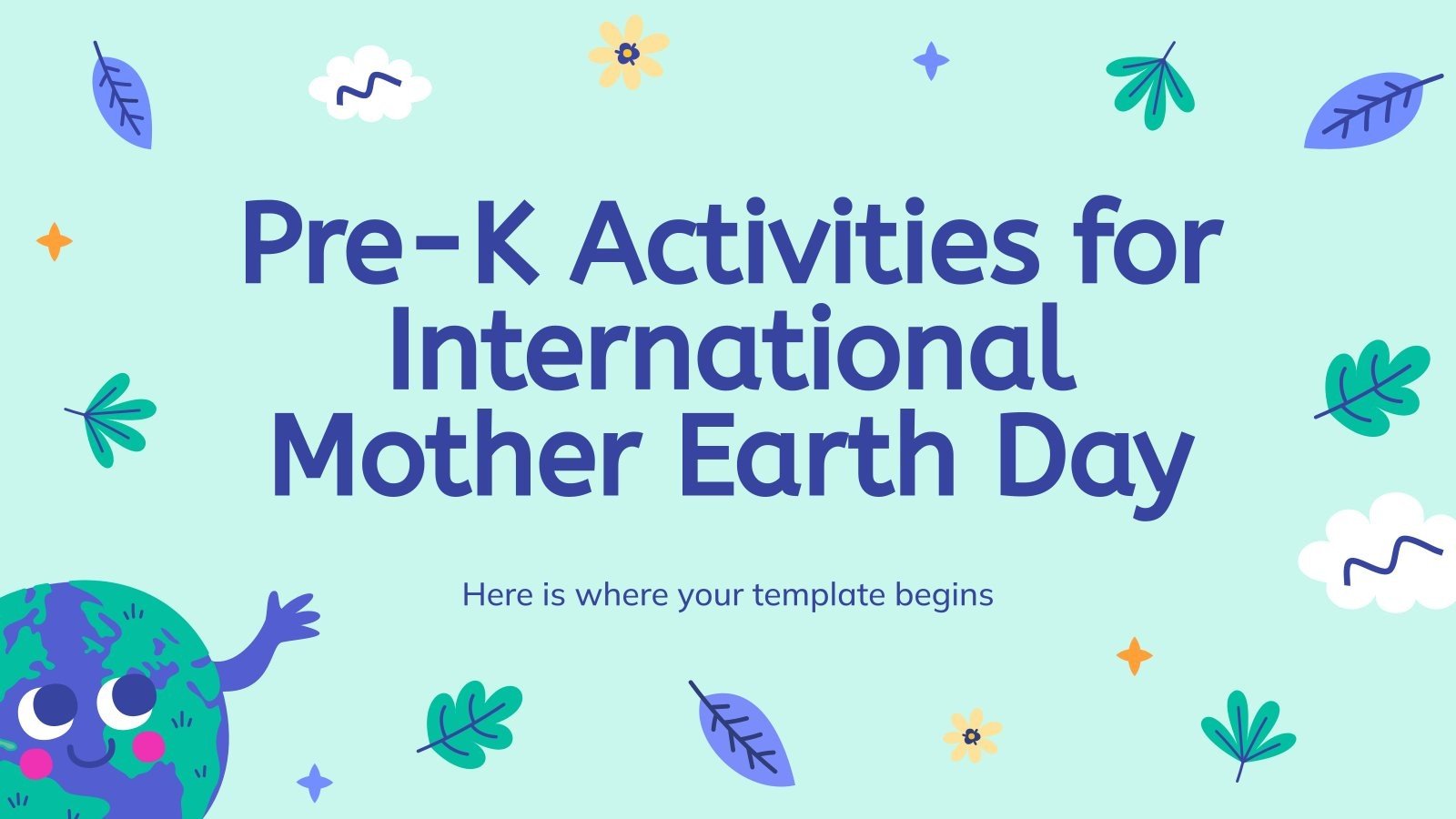 Pre-K Activities for International Mother Earth Day

Here is where your template begins